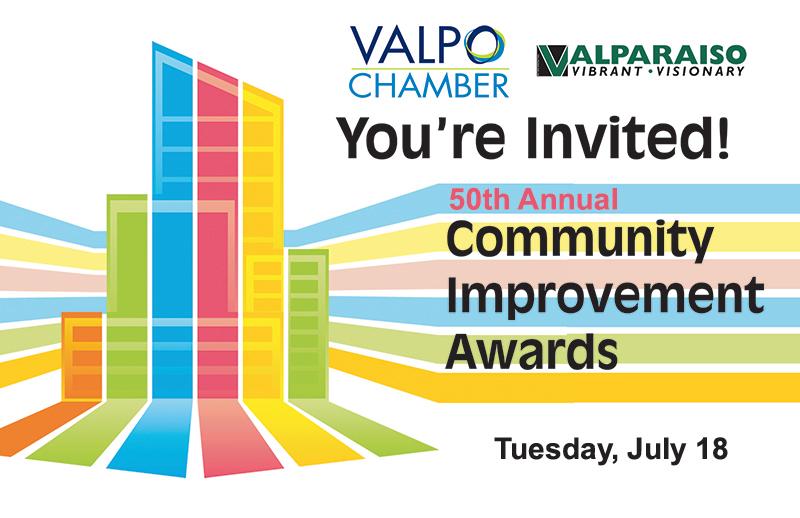 VALPO CHAMBER

VALPARAISO
VIBRANT • VISIONARY

You're Invited!

50th Annual
Community Improvement Awards

Tuesday, July 18